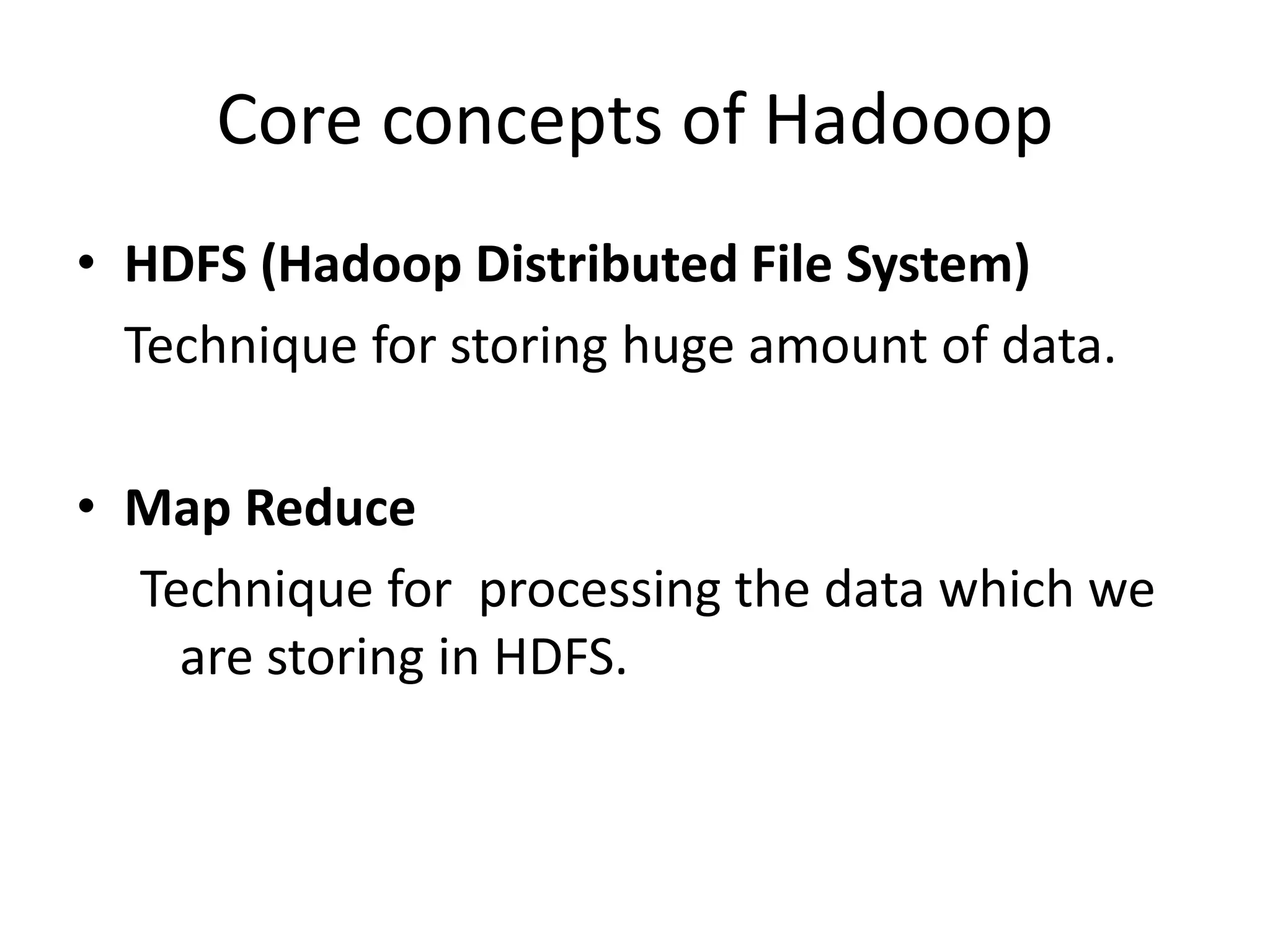 Core concepts of Hadooop

• HDFS (Hadoop Distributed File System)

Technique for storing huge amount of data.

• Map Reduce

Technique for processing the data which we are storing in HDFS.